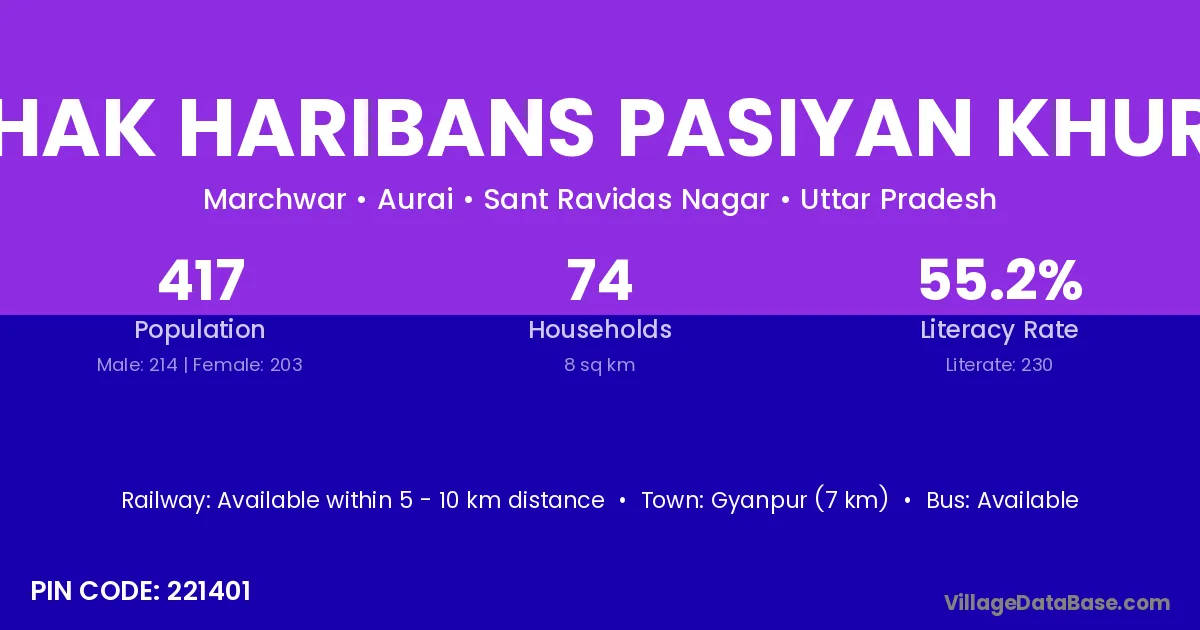 HAK HARIBANS PASIYAN KHUR

Marchwar • Aurai • Sant Ravidas Nagar • Uttar Pradesh

417
Population
Male: 214 | Female: 203

74
Households
8 sq km

55.2%
Literacy Rate
Literate: 230

Railway: Available within 5 - 10 km distance • Town: Gyanpur (7 km) • Bus: Available

PIN CODE: 221401

VillageDataBase.com